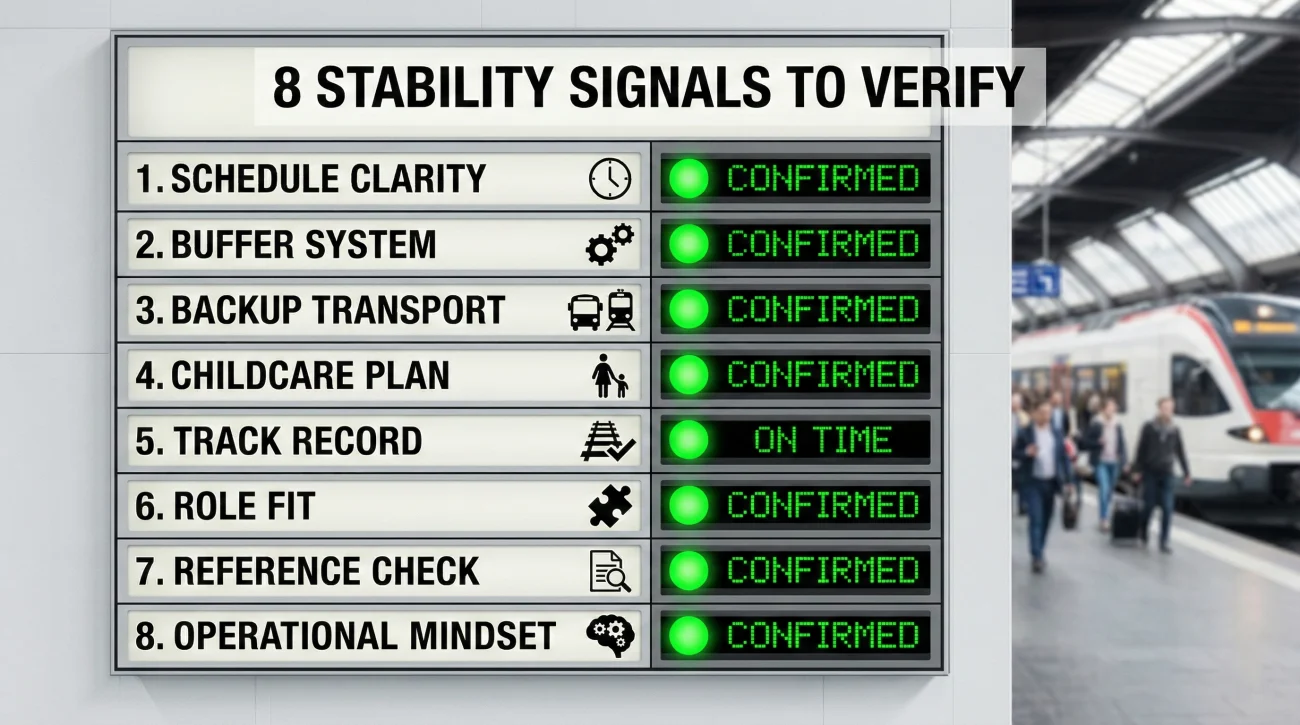 8 STABILITY SIGNALS TO VERIFY

| | |
|---|---|
| 1. SCHEDULE CLARITY | CONFIRMED |
| 2. BUFFER SYSTEM | CONFIRMED |
| 3. BACKUP TRANSPORT | CONFIRMED |
| 4. CHILDCARE PLAN | CONFIRMED |
| 5. TRACK RECORD | ON TIME |
| 6. ROLE FIT | CONFIRMED |
| 7. REFERENCE CHECK | CONFIRMED |
| 8. OPERATIONAL MINDSET | CONFIRMED |